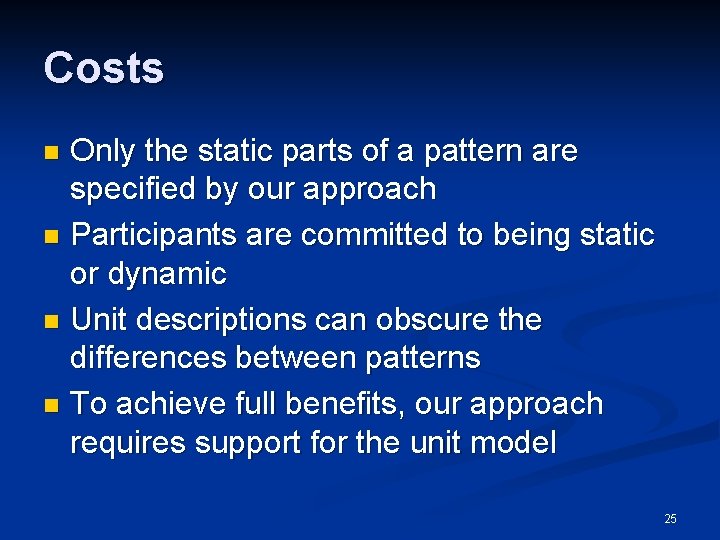 Costs

- Only the static parts of a pattern are specified by our approach
- Participants are committed to being static or dynamic
- Unit descriptions can obscure the differences between patterns
- To achieve full benefits, our approach requires support for the unit model

25